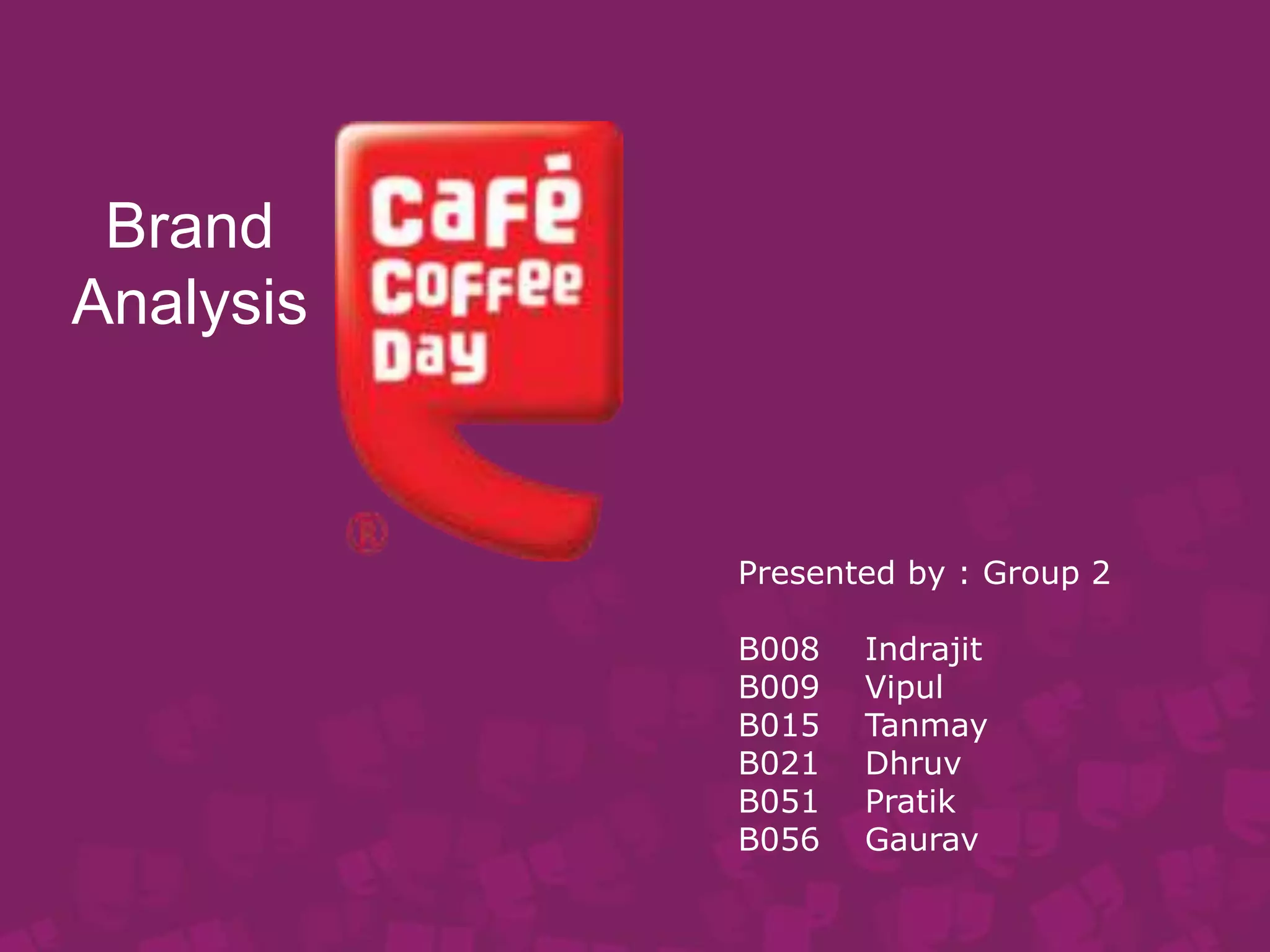 Brand Analysis

café coffee day
®

Presented by : Group 2

B008 Indrajit
B009 Vipul
B015 Tanmay
B021 Dhruv
B051 Pratik
B056 Gaurav